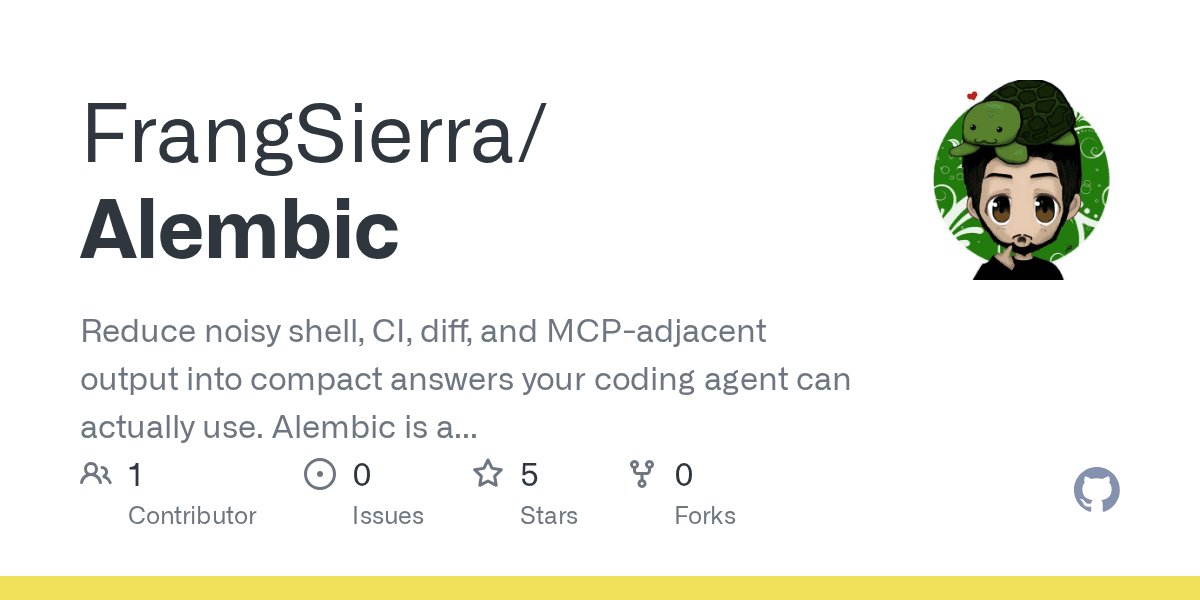 FrangSierra/
Alembic

Reduce noisy shell, CI, diff, and MCP-adjacent output into compact answers your coding agent can actually use. Alembic is a...

1 Contributor
0 Issues
5 Stars
0 Forks